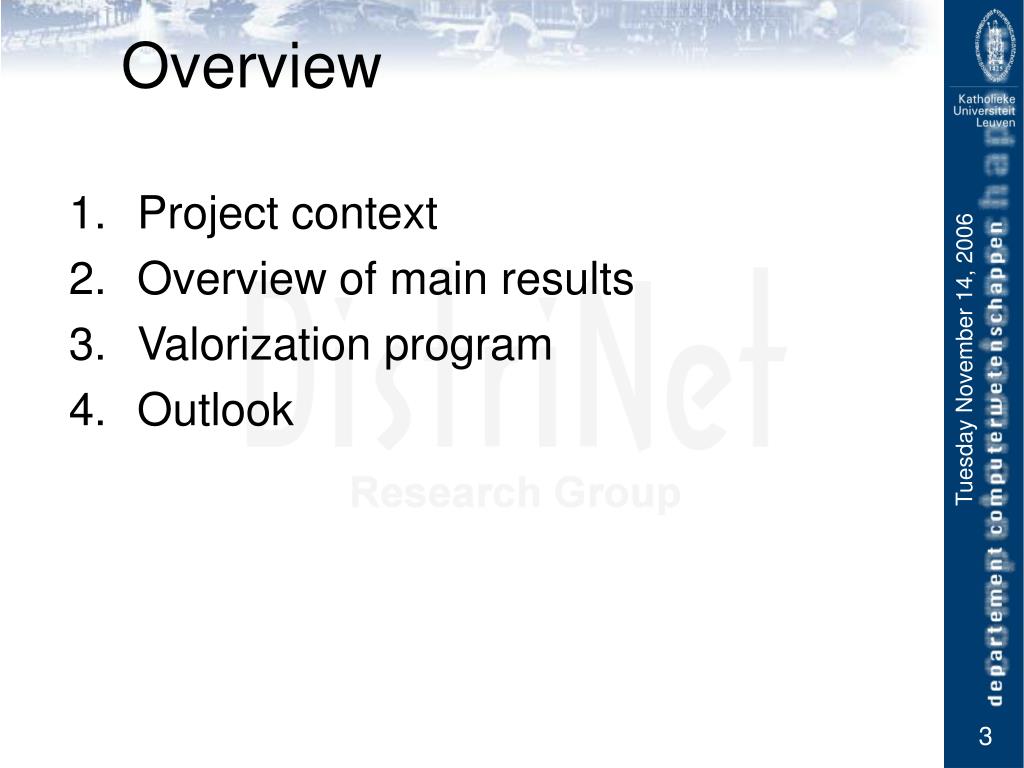 Overview

1. Project context
2. Overview of main results
3. Valorization program
4. Outlook

DistriNet
Research Group

Katholieke Universiteit Leuven

Tuesday November 14, 2006

departement computerwetenschappen

3